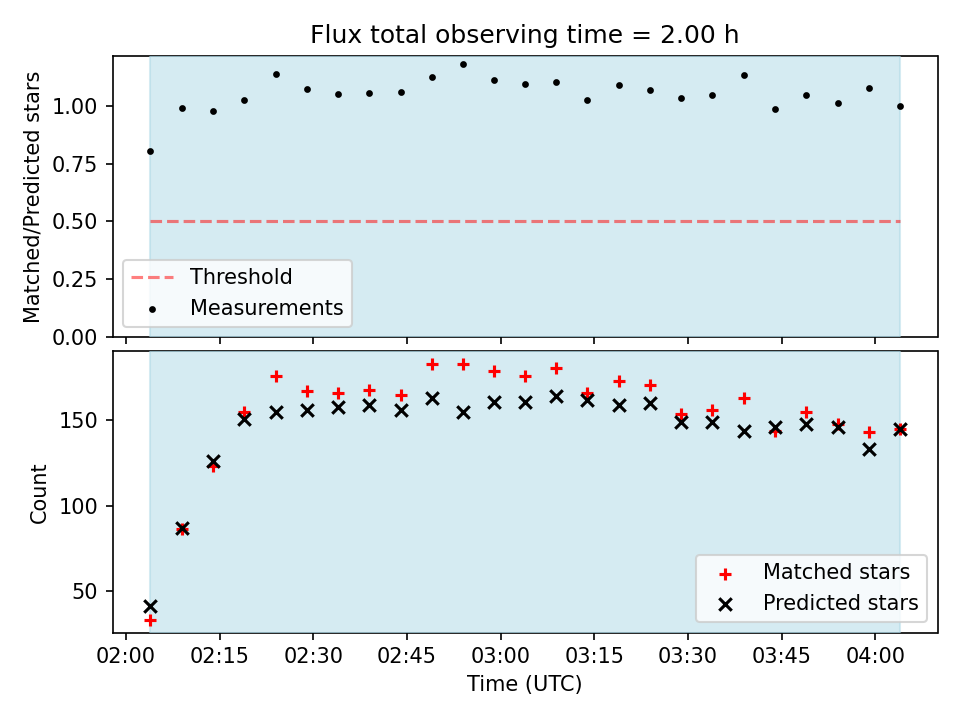 Flux total observing time = 2.00 h

Matched/Predicted stars
1.00
0.75
0.50
0.25
0.00

Threshold
Measurements

Count
150
100
50

Matched stars
Predicted stars

02:00 02:15 02:30 02:45 03:00 03:15 03:30 03:45 04:00
Time (UTC)